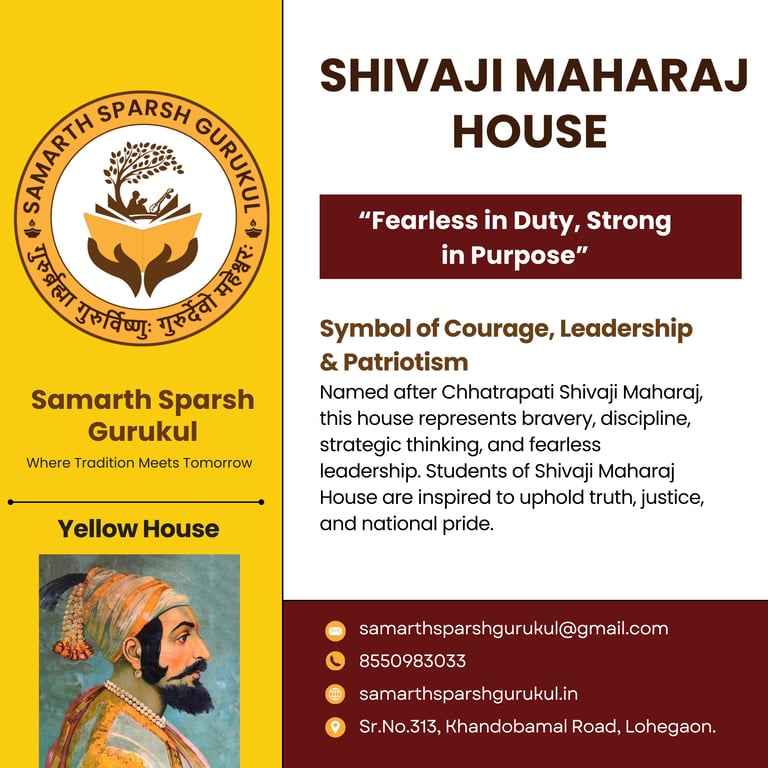 SAMARTH SPARSH GURUKUL

गुरुर्ब्रह्मा गुरुर्विष्णुः गुरुर्देवो महेश्वरः

Samarth Sparsh Gurukul

Where Tradition Meets Tomorrow

Yellow House

SHIVAJI MAHARAJ HOUSE

“Fearless in Duty, Strong in Purpose”

Symbol of Courage, Leadership & Patriotism

Named after Chhatrapati Shivaji Maharaj, this house represents bravery, discipline, strategic thinking, and fearless leadership. Students of Shivaji Maharaj House are inspired to uphold truth, justice, and national pride.

samarthsparshgurukul@gmail.com

8550983033

samarthsparshgurukul.in

Sr.No.313, Khandobamal Road, Lohegaon.